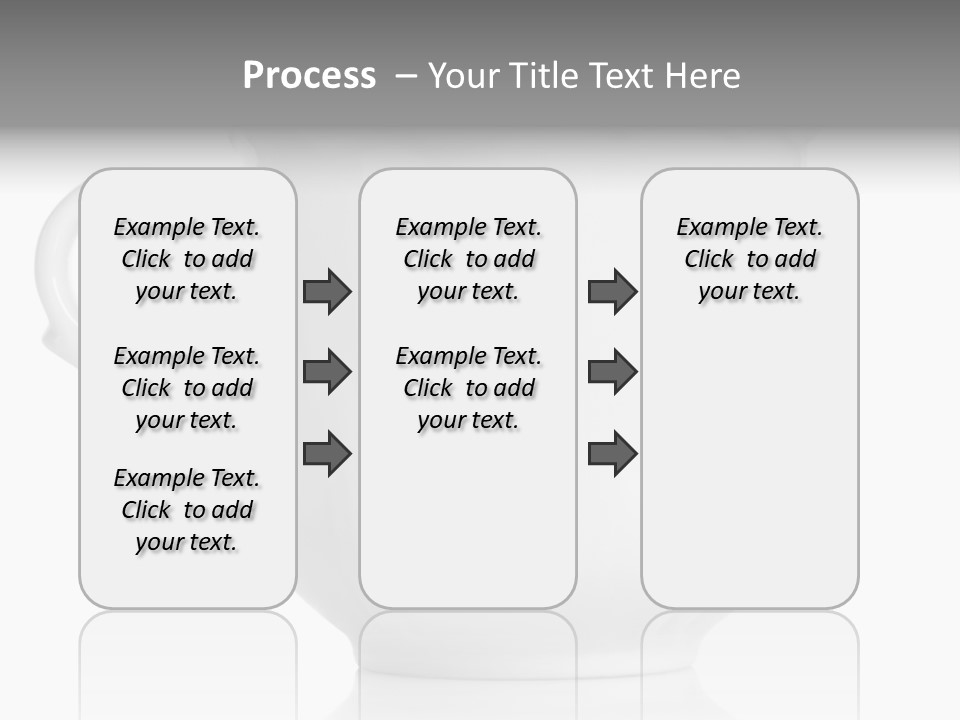 Process – Your Title Text Here

Example Text. Click to add your text.

Example Text. Click to add your text.

Example Text. Click to add your text.

Example Text. Click to add your text.

Example Text. Click to add your text.

Example Text. Click to add your text.